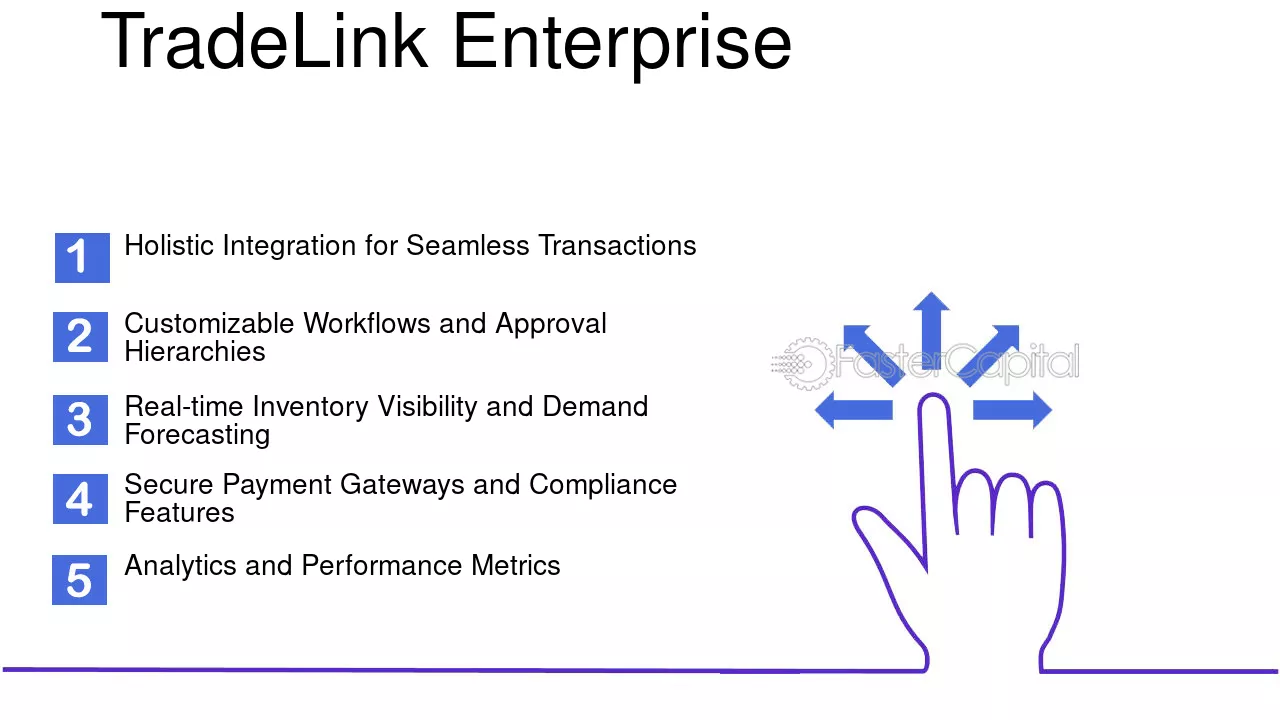 TradeLink Enterprise

1 Holistic Integration for Seamless Transactions

2 Customizable Workflows and Approval Hierarchies

3 Real-time Inventory Visibility and Demand Forecasting

4 Secure Payment Gateways and Compliance Features

5 Analytics and Performance Metrics

FasterCapital